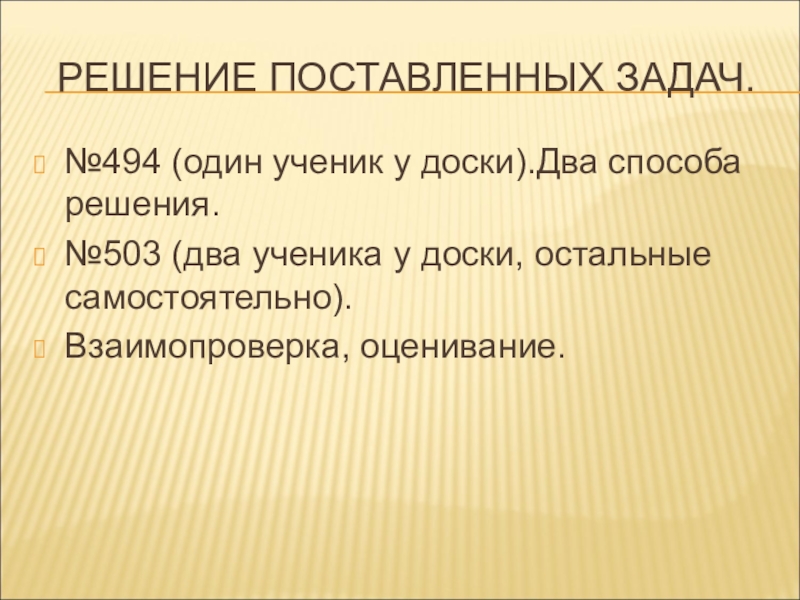 РЕШЕНИЕ ПОСТАВЛЕННЫХ ЗАДАЧ.

№494 (один ученик у доски).Два способа решения.

№503 (два ученика у доски, остальные самостоятельно).

Взаимопроверка, оценивание.